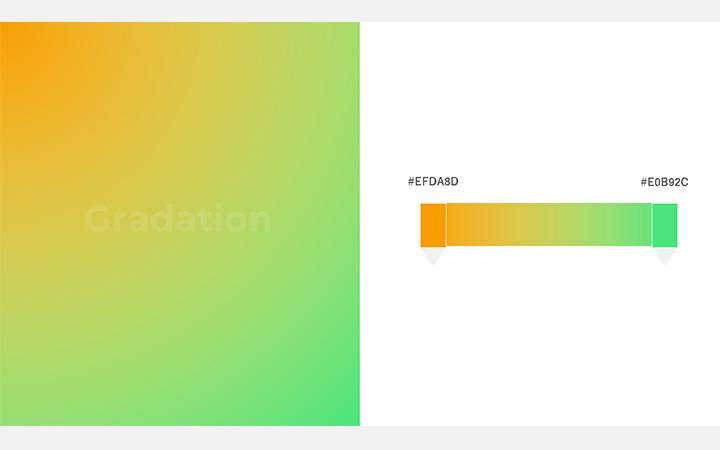 Gradation

#EFDA8D

#E0B92C